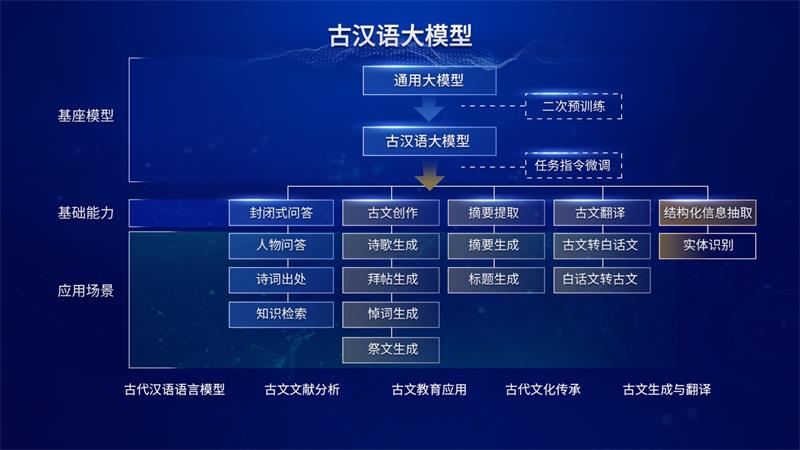 古汉语大模型

基座模型

通用大模型

二次预训练

古汉语大模型

任务指令微调

基础能力

封闭式问答

古文创作

摘要提取

古文翻译

结构化信息抽取

应用场景

人物问答

诗词出处

知识检索

诗歌生成

拜帖生成

悼词生成

祭文生成

摘要生成

标题生成

古文转白话文

白话文转古文

实体识别

古代汉语语言模型

古文文献分析

古文教育应用

古代文化传承

古文生成与翻译